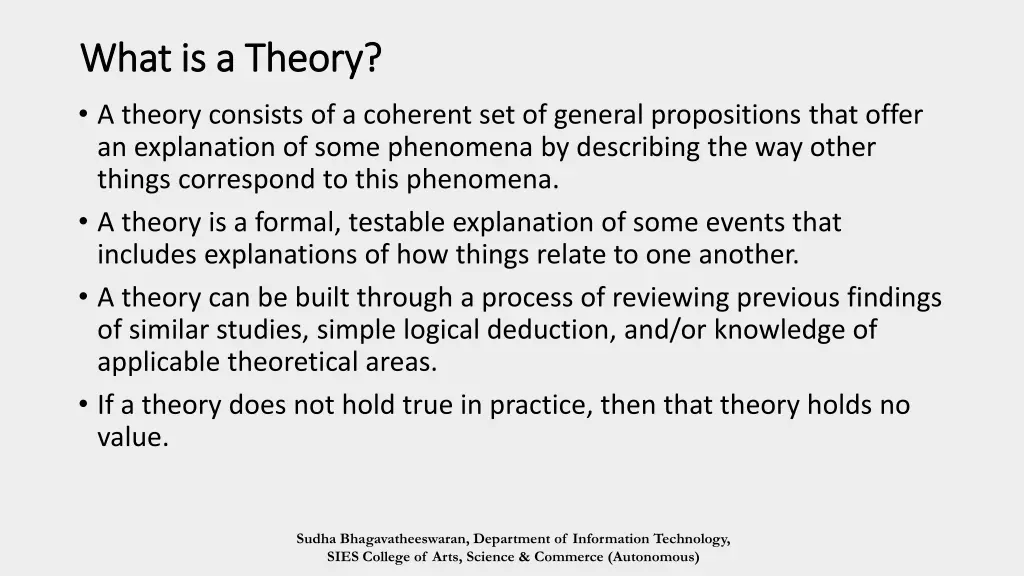 What is a Theory?

• A theory consists of a coherent set of general propositions that offer an explanation of some phenomena by describing the way other things correspond to this phenomena.
• A theory is a formal, testable explanation of some events that includes explanations of how things relate to one another.
• A theory can be built through a process of reviewing previous findings of similar studies, simple logical deduction, and/or knowledge of applicable theoretical areas.
• If a theory does not hold true in practice, then that theory holds no value.

Sudha Bhagavatheeswaran, Department of Information Technology, SIES College of Arts, Science & Commerce (Autonomous)